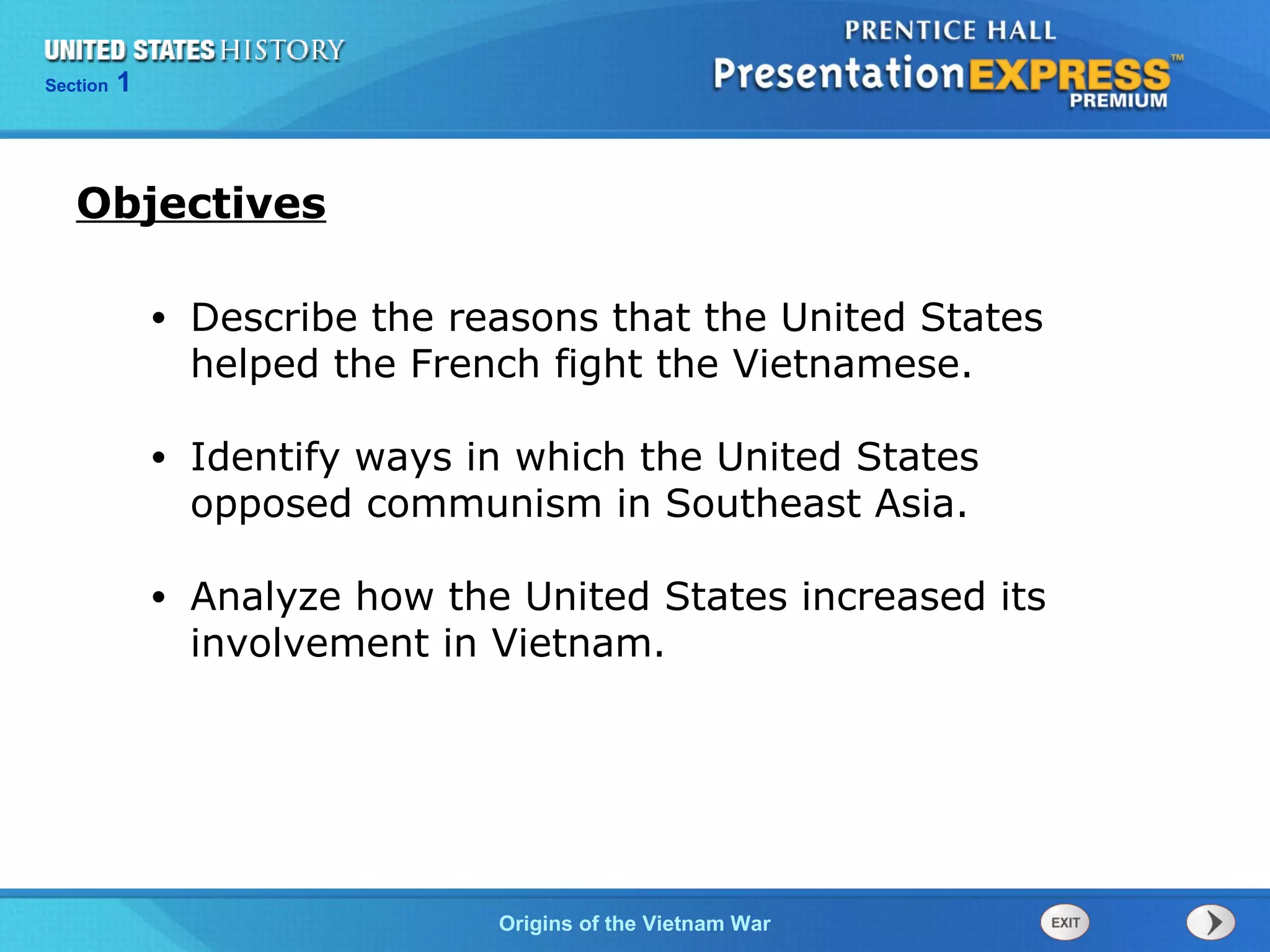 UNITED STATES HISTORY
Section 1

PRENTICE HALL
PresentationEXPRESS™
PREMIUM

Objectives

• Describe the reasons that the United States helped the French fight the Vietnamese.

• Identify ways in which the United States opposed communism in Southeast Asia.

• Analyze how the United States increased its involvement in Vietnam.

Origins of the Vietnam War

EXIT